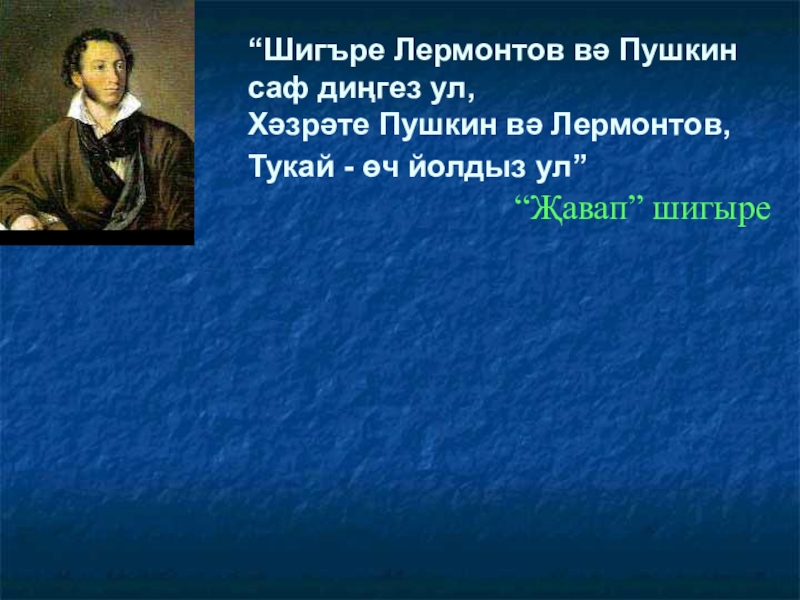 “Шигъре Лермонтов вә Пушкин саф диңгез ул,
Хәзрәте Пушкин вә Лермонтов,
Тукай - өч йолдыз ул”

“Җавап” шигыре